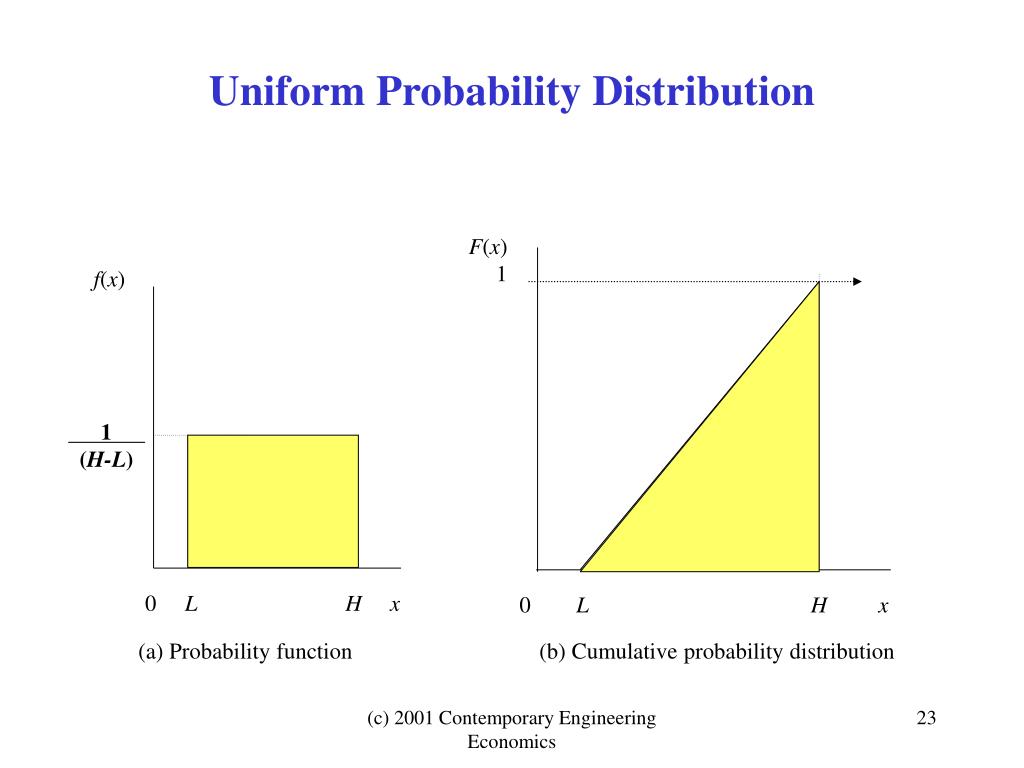 Uniform Probability Distribution

$f(x)$

$\frac{1}{(H-L)}$

0 $L$ $H$ $x$

(a) Probability function

$F(x)$

1

0 $L$ $H$ $x$

(b) Cumulative probability distribution

(c) 2001 Contemporary Engineering Economics

23